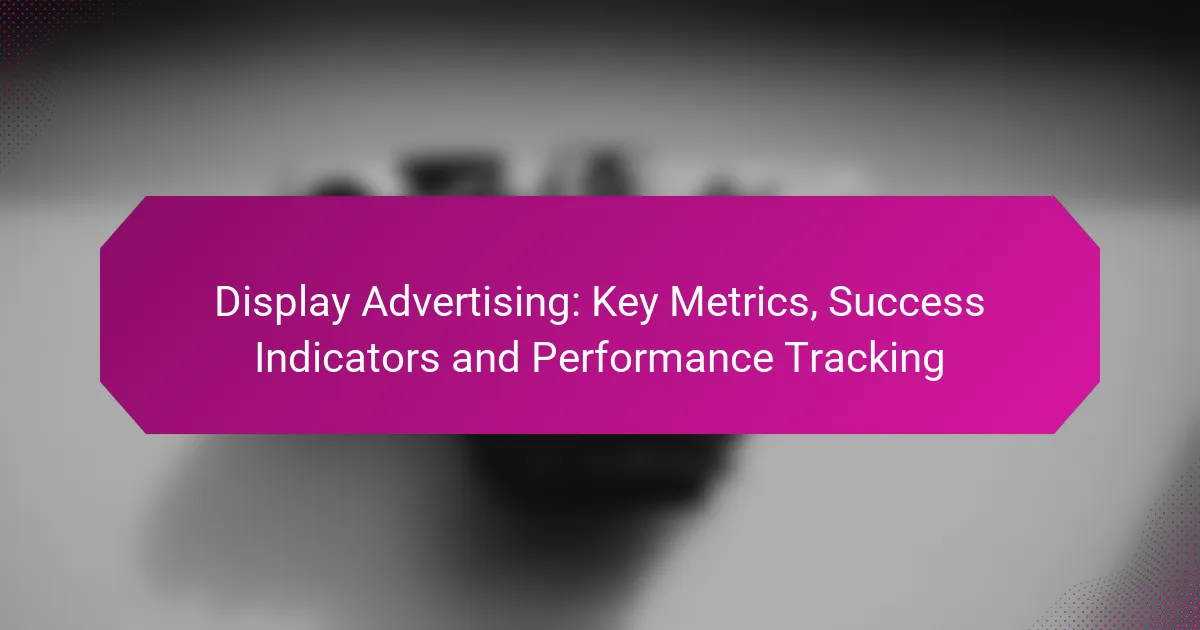 Display Advertising: Key Metrics, Success Indicators and Performance Tracking